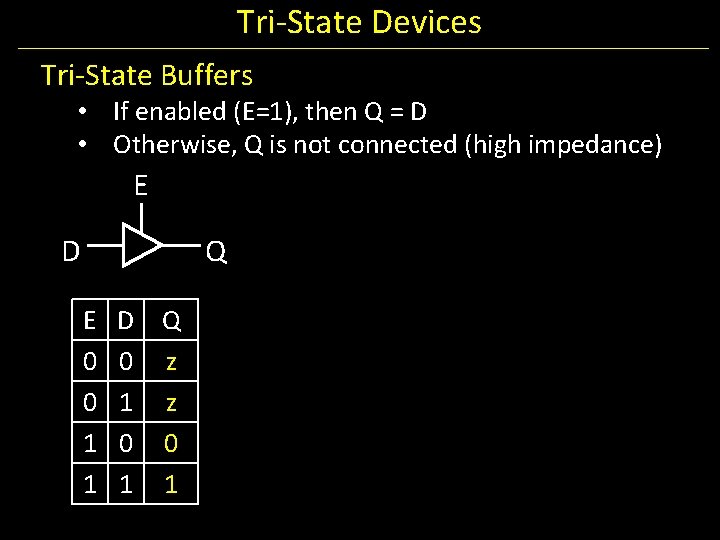 Tri-State Devices

Tri-State Buffers

• If enabled (E=1), then Q = D
• Otherwise, Q is not connected (high impedance)

E
D
Q

| E | D | Q |
|---|---|---|
| 0 | 0 | z |
| 0 | 1 | z |
| 1 | 0 | 0 |
| 1 | 1 | 1 |